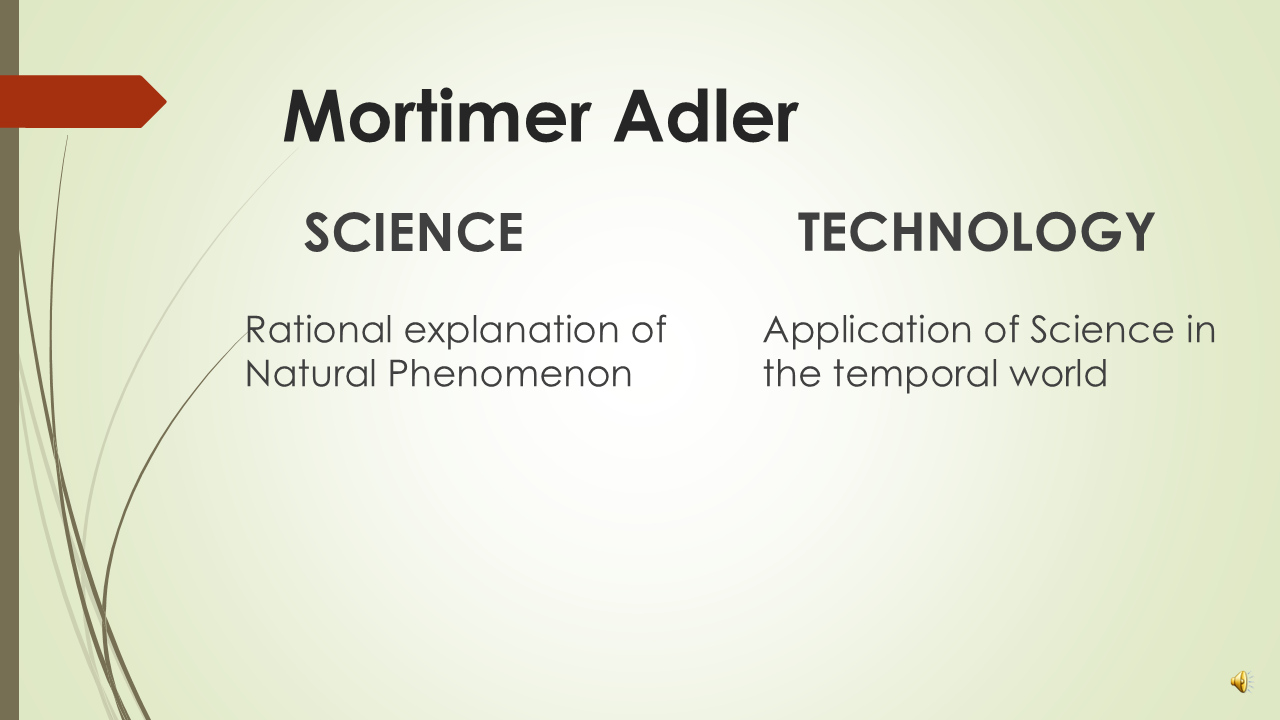 Mortimer Adler

SCIENCE

Rational explanation of Natural Phenomenon

TECHNOLOGY

Application of Science in the temporal world